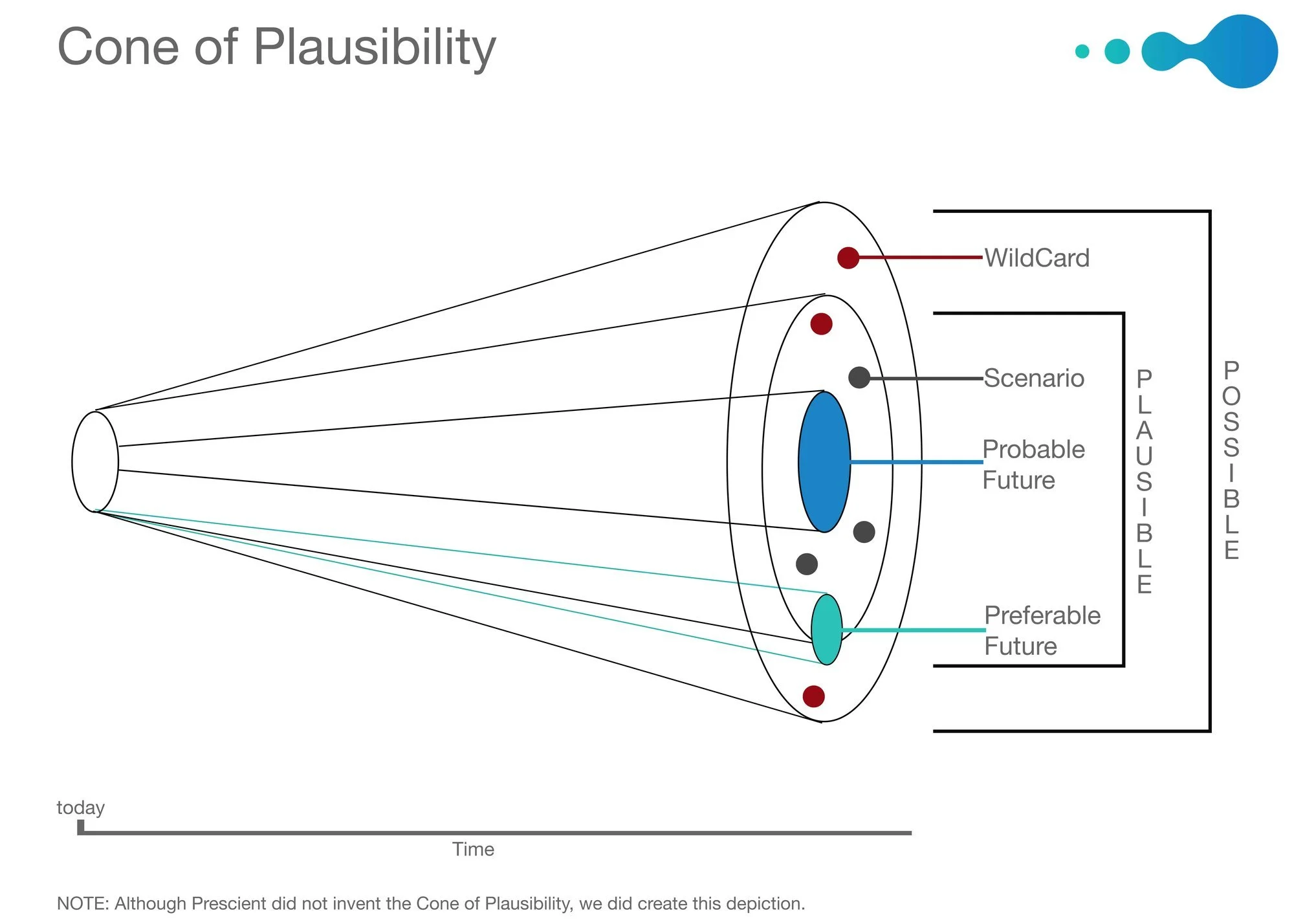 Cone of Plausibility

WildCard

Scenario

Probable Future

Preferable Future

PLAUSIBLE

POSSIBLE

today

Time

NOTE: Although Prescient did not invent the Cone of Plausibility, we did create this depiction.